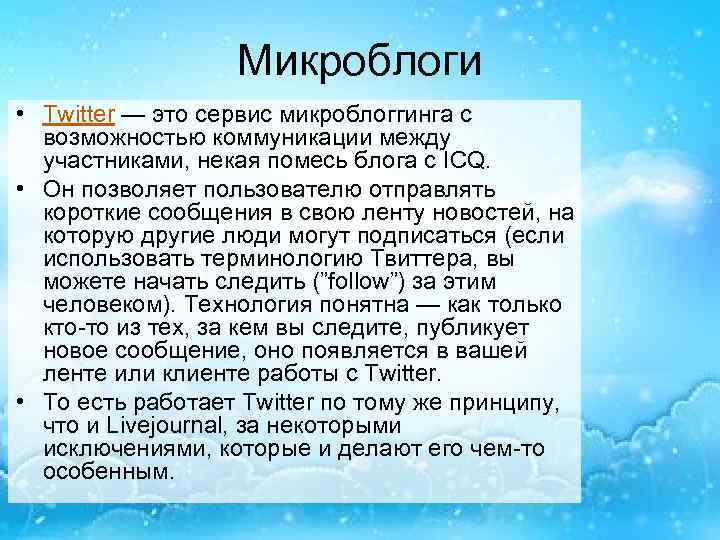 Микроблоги

• Twitter — это сервис микроблоггинга с возможностью коммуникации между участниками, некая помесь блога с ICQ.

• Он позволяет пользователю отправлять короткие сообщения в свою ленту новостей, на которую другие люди могут подписаться (если использовать терминологию Твиттера, вы можете начать следить ("follow") за этим человеком). Технология понятна — как только кто-то из тех, за кем вы следите, публикует новое сообщение, оно появляется в вашей ленте или клиенте работы с Twitter.

• То есть работает Twitter по тому же принципу, что и Livejournal, за некоторыми исключениями, которые и делают его чем-то особенным.